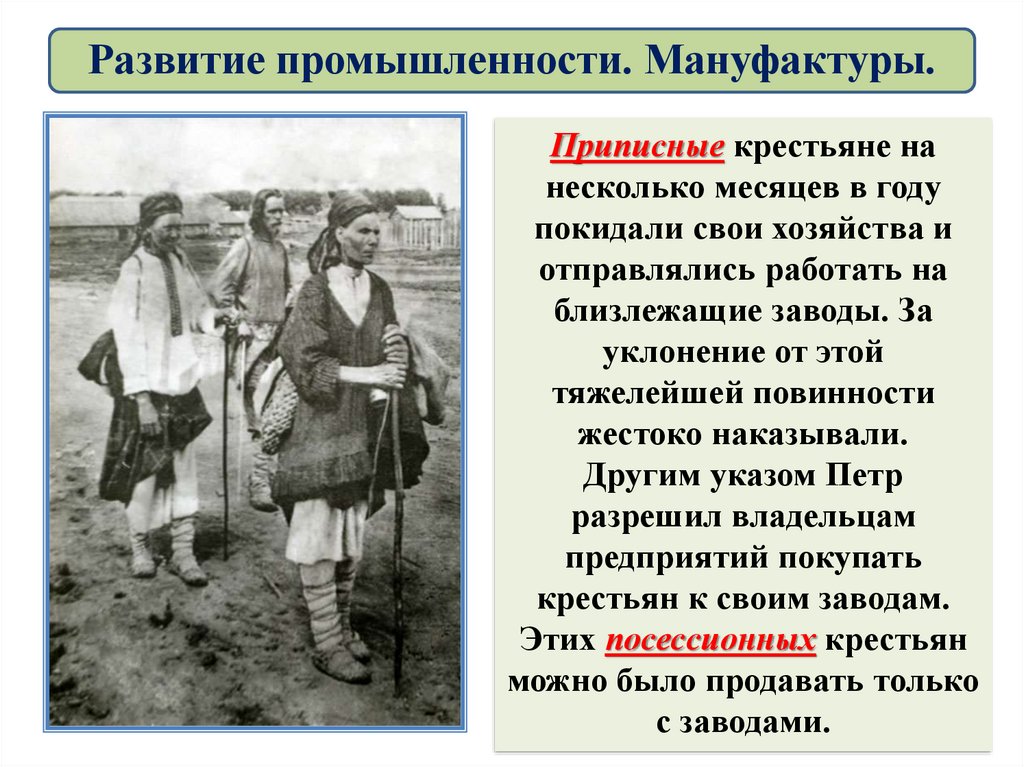 Развитие промышленности. Мануфактуры.

Приписные крестьяне на несколько месяцев в году покидали свои хозяйства и отправлялись работать на близлежащие заводы. За уклонение от этой тяжелейшей повинности жестоко наказывали. Другим указом Петр разрешил владельцам предприятий покупать крестьян к своим заводам. Этих посессионных крестьян можно было продавать только с заводами.